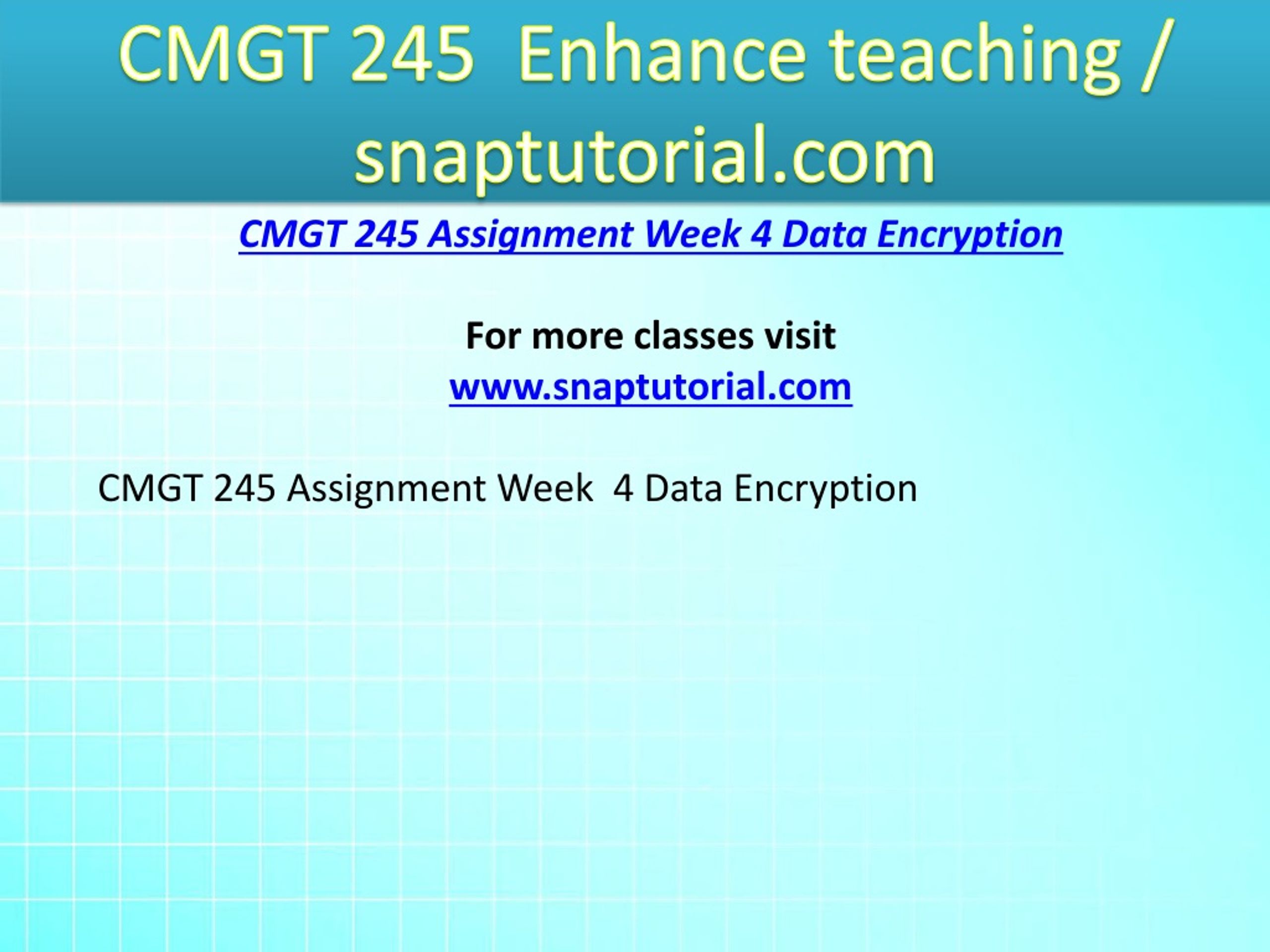 CMGT 245 Enhance teaching / snaptutorial.com

CMGT 245 Assignment Week 4 Data Encryption

For more classes visit
www.snaptutorial.com

CMGT 245 Assignment Week 4 Data Encryption